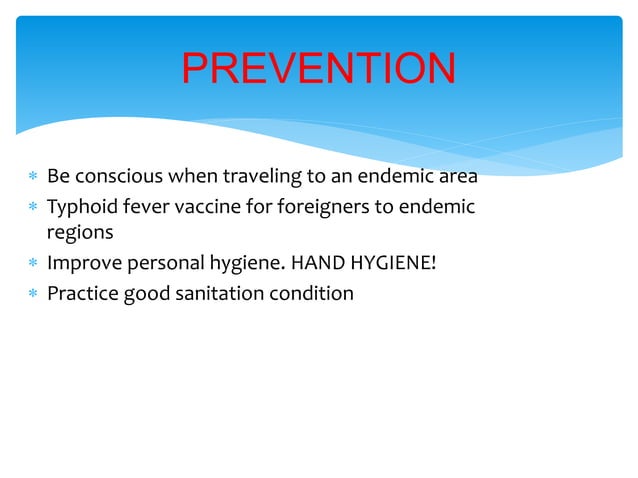 PREVENTION

* Be conscious when traveling to an endemic area
* Typhoid fever vaccine for foreigners to endemic regions
* Improve personal hygiene. HAND HYGIENE!
* Practice good sanitation condition